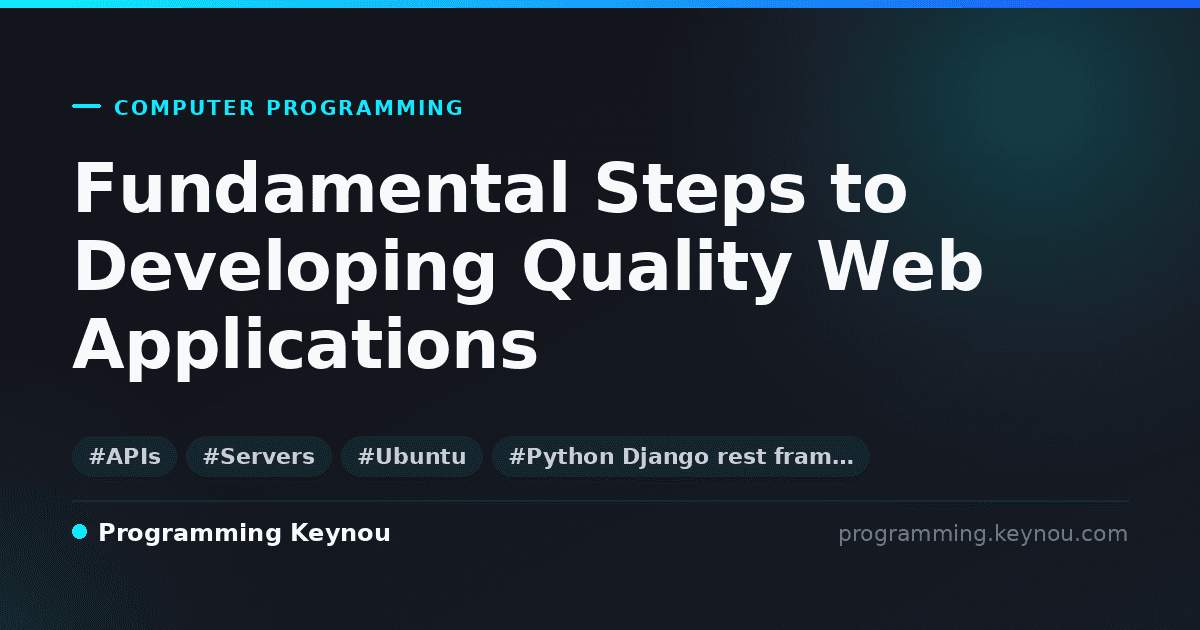 COMPUTER PROGRAMMING

Fundamental Steps to Developing Quality Web Applications

#APIs #Servers #Ubuntu #Python Django rest fram…

Programming Keynou

programming.keynou.com